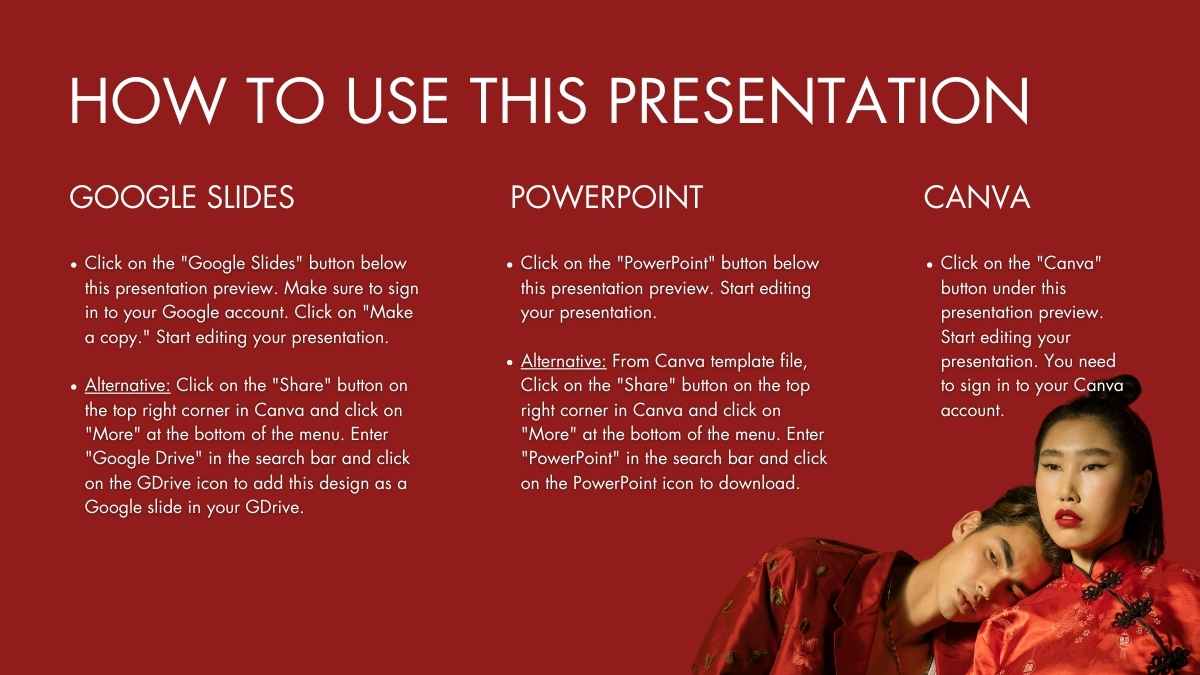 HOW TO USE THIS PRESENTATION

GOOGLE SLIDES

• Click on the "Google Slides" button below this presentation preview. Make sure to sign in to your Google account. Click on "Make a copy." Start editing your presentation.

• Alternative: Click on the "Share" button on the top right corner in Canva and click on "More" at the bottom of the menu. Enter "Google Drive" in the search bar and click on the GDrive icon to add this design as a Google slide in your GDrive.

POWERPOINT

• Click on the "PowerPoint" button below this presentation preview. Start editing your presentation.

• Alternative: From Canva template file, Click on the "Share" button on the top right corner in Canva and click on "More" at the bottom of the menu. Enter "PowerPoint" in the search bar and click on the PowerPoint icon to download.

CANVA

• Click on the "Canva" button under this presentation preview. Start editing your presentation. You need to sign in to your Canva account.